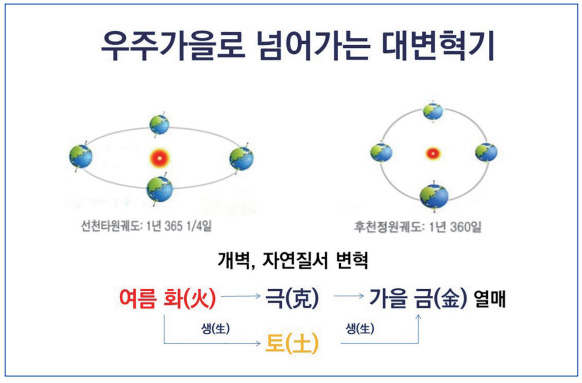 우주가을로 넘어가는 대변혁기

선천타원궤도: 1년 365 1/4일

후천정원궤도: 1년 360일

개벽, 자연질서 변혁

여름 화(火) → 극(克) → 가을 금(金) 열매

생(生) 토(土) 생(生)